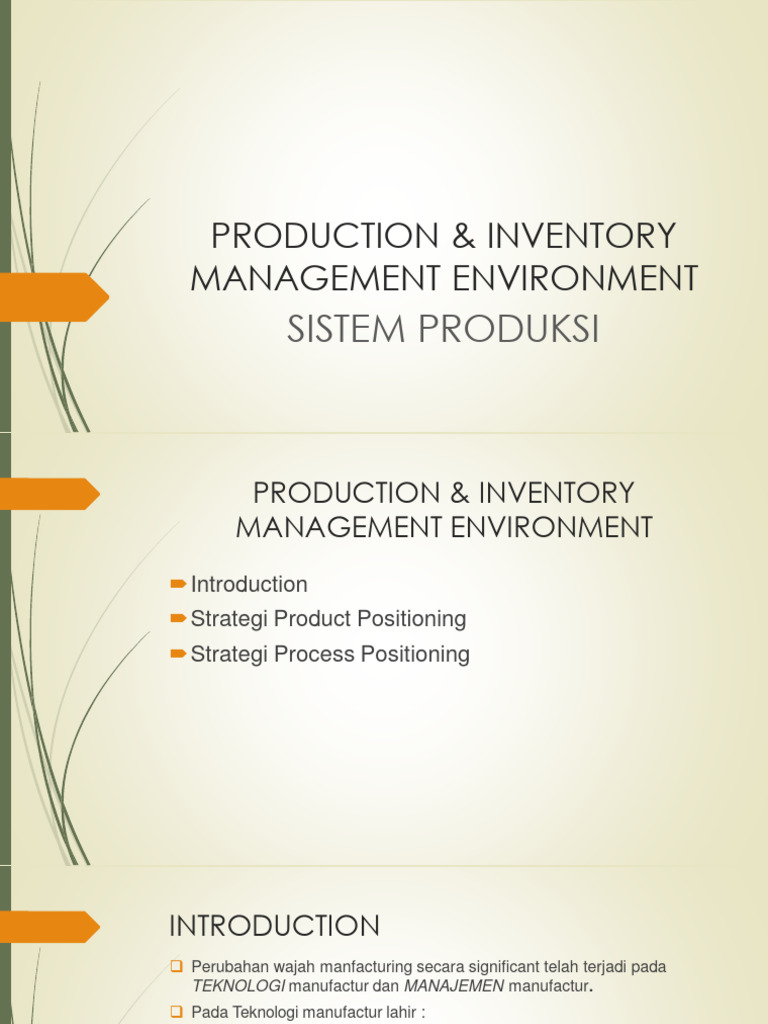 PRODUCTION & INVENTORY MANAGEMENT ENVIRONMENT
SISTEM PRODUKSI

PRODUCTION & INVENTORY MANAGEMENT ENVIRONMENT

Introduction
Strategi Product Positioning
Strategi Process Positioning

INTRODUCTION

Perubahan wajah manfacturing secara significant telah terjadi pada TEKNOLOGI manufactur dan MANAJEMEN manufactur.
Pada Teknologi manufactur lahir :